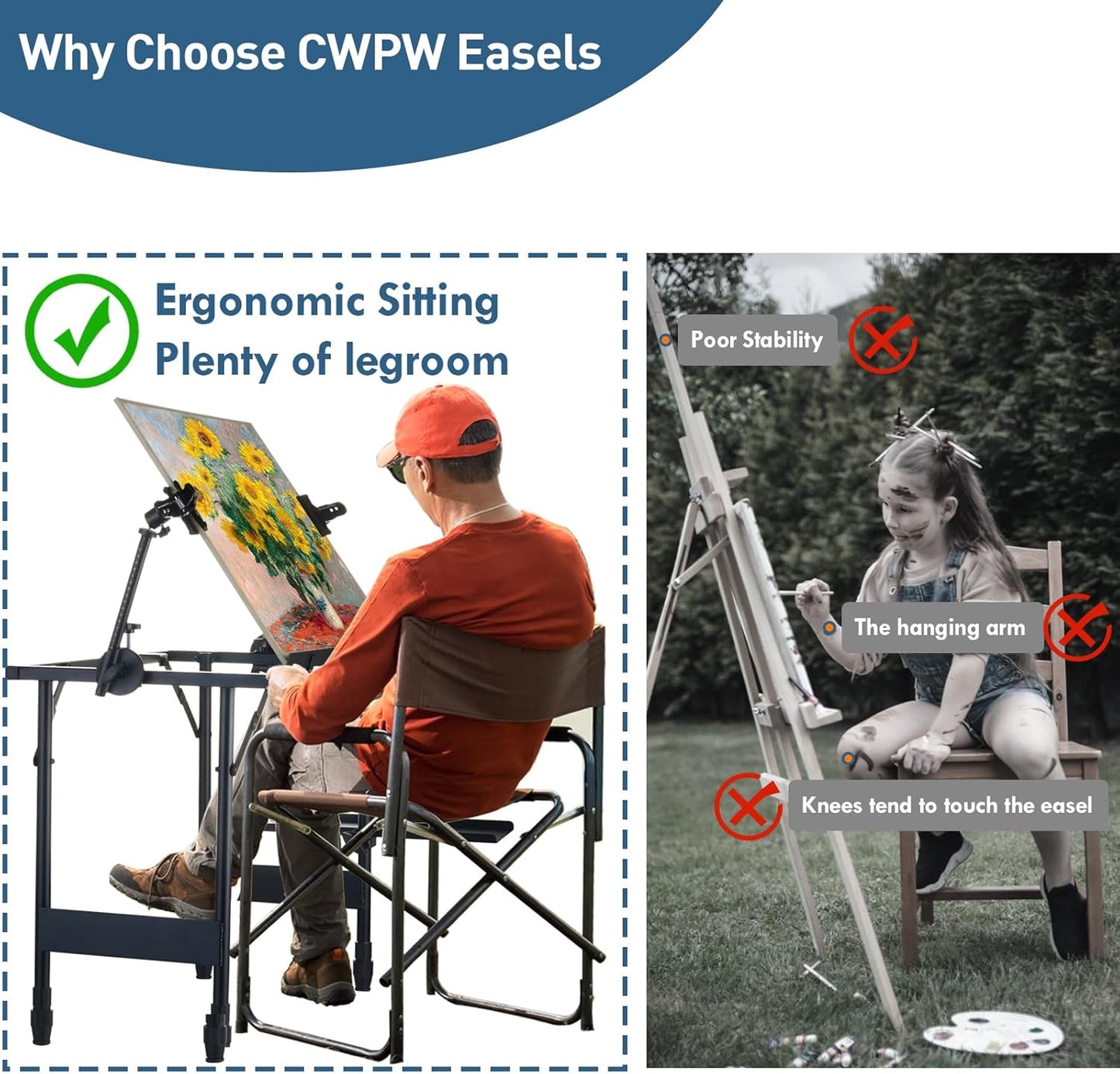 Why Choose CWPW Easels

Ergonomic Sitting
Plenty of legroom

Poor Stability

The hanging arm

Knees tend to touch the easel